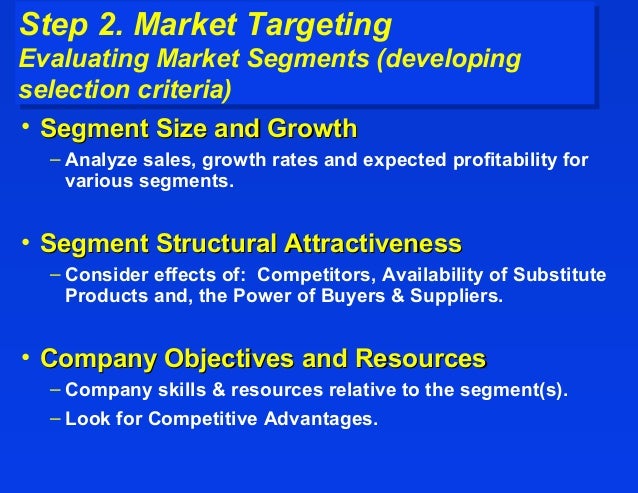 Step 2. Market Targeting
Evaluating Market Segments (developing selection criteria)

• Segment Size and Growth
– Analyze sales, growth rates and expected profitability for various segments.

• Segment Structural Attractiveness
– Consider effects of: Competitors, Availability of Substitute Products and, the Power of Buyers & Suppliers.

• Company Objectives and Resources
– Company skills & resources relative to the segment(s).
– Look for Competitive Advantages.